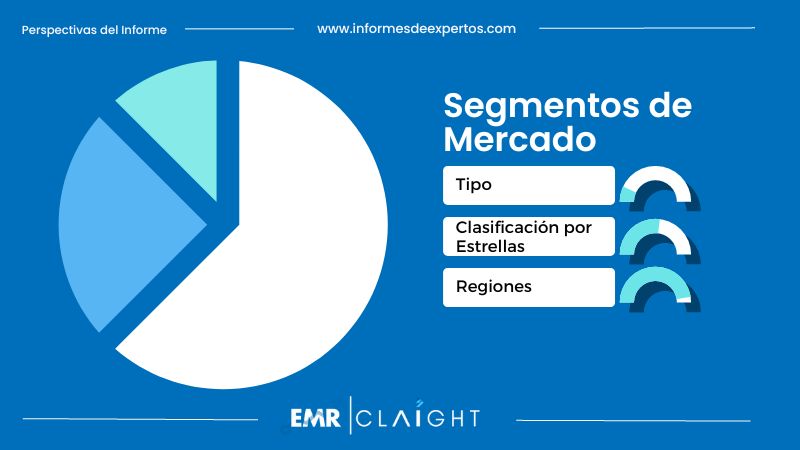 Perspectivas del Informe

www.informesdeexpertos.com

Segmentos de Mercado

Tipo

Clasificación por Estrellas

Regiones

EMR | CLAIGHT